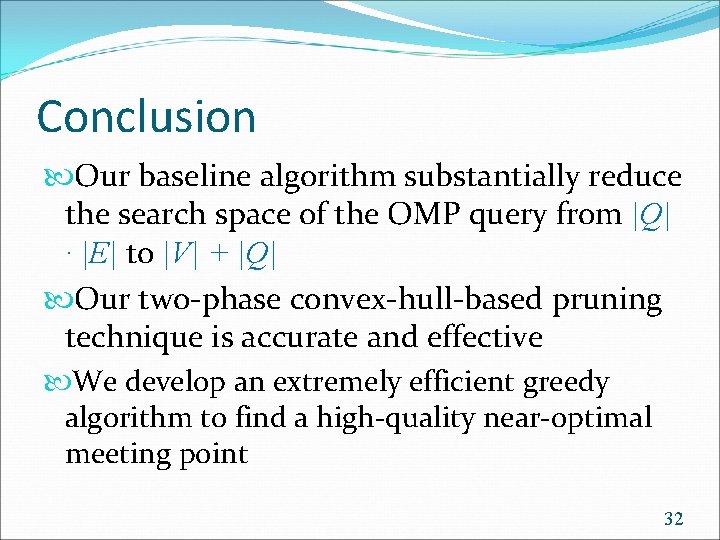 Conclusion

Our baseline algorithm substantially reduce the search space of the OMP query from $|Q| \cdot |E|$ to $|V| + |Q|$

Our two-phase convex-hull-based pruning technique is accurate and effective

We develop an extremely efficient greedy algorithm to find a high-quality near-optimal meeting point

32